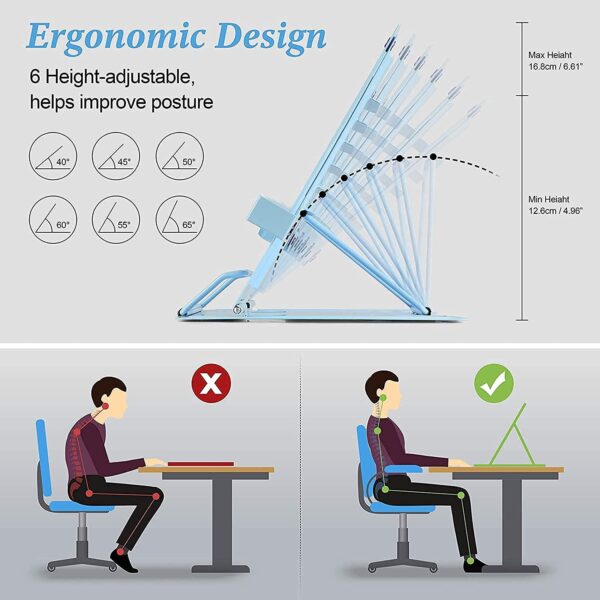 Ergonomic Design

6 Height-adjustable, helps improve posture

40°

45°

50°

60°

55°

65°

Max Heiaht
16.8cm / 6.61"

Min Heiaht
12.6cm / 4.96"